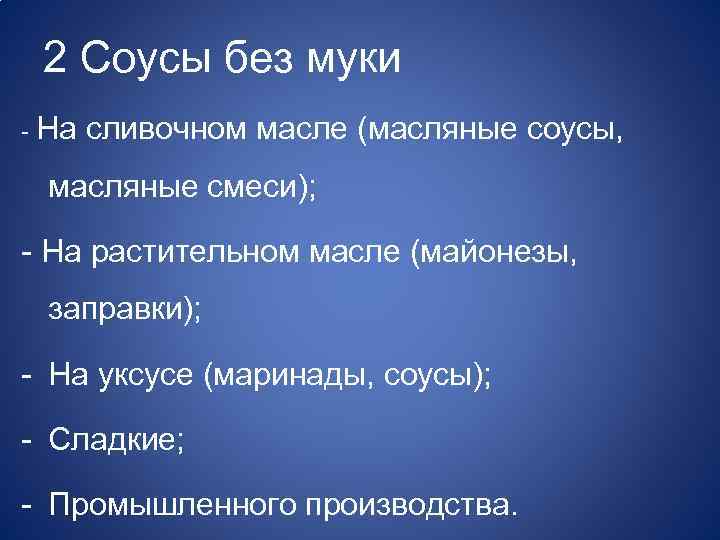 2 Соусы без муки

- На сливочном масле (масляные соусы, масляные смеси);

- На растительном масле (майонезы, заправки);

- На уксусе (маринады, соусы);

- Сладкие;

- Промышленного производства.